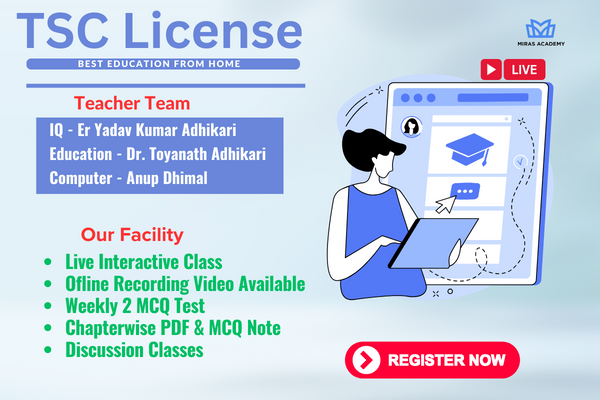 TSC License

BEST EDUCATION FROM HOME

MIRAS ACADEMY

LIVE

Teacher Team

IQ - Er Yadav Kumar Adhikari
Education - Dr. Toyanath Adhikari
Computer - Anup Dhimal

Our Facility

- Live Interactive Class
- Ofline Recording Video Available
- Weekly 2 MCQ Test
- Chapterwise PDF & MCQ Note
- Discussion Classes

REGISTER NOW